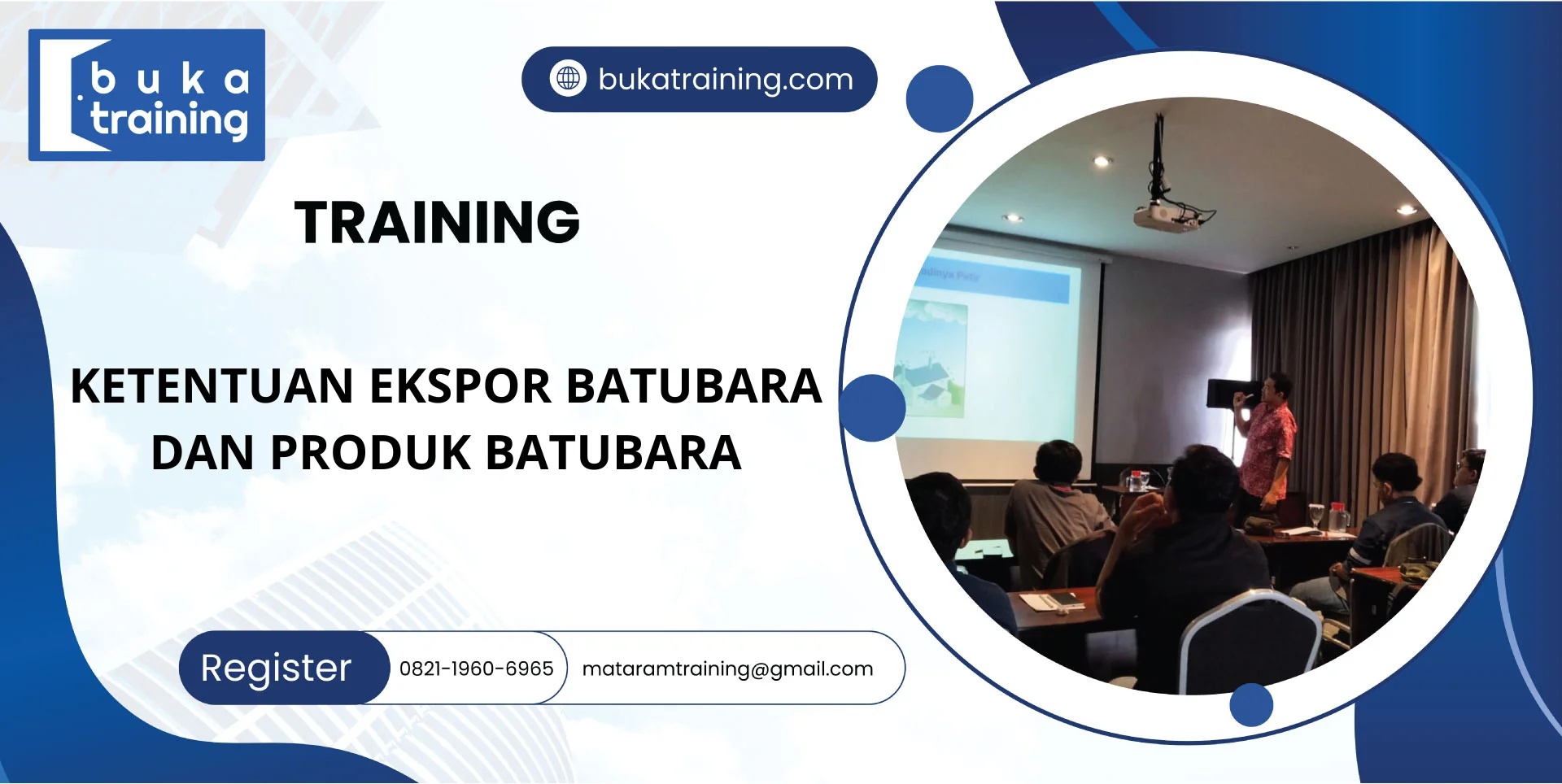 buka training

bukatraining.com

TRAINING

KETENTUAN EKSPOR BATUBARA DAN PRODUK BATUBARA

Register
0821-1960-6965
mataramtraining@gmail.com